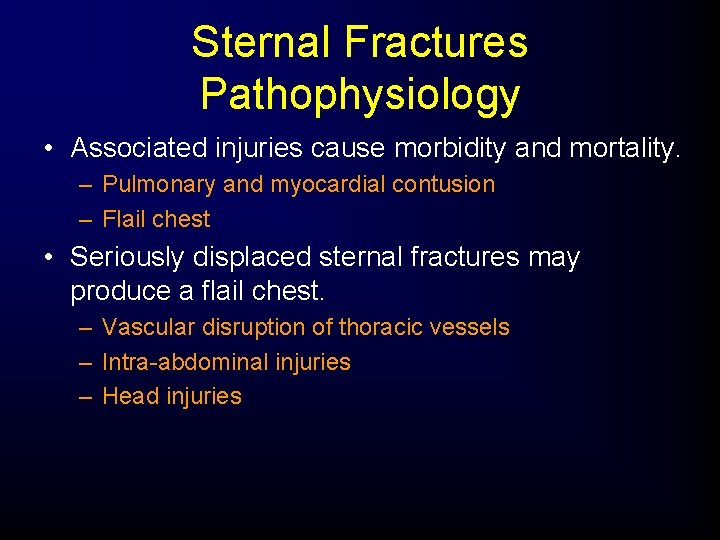 Sternal Fractures
Pathophysiology

• Associated injuries cause morbidity and mortality.
– Pulmonary and myocardial contusion
– Flail chest

• Seriously displaced sternal fractures may produce a flail chest.
– Vascular disruption of thoracic vessels
– Intra-abdominal injuries
– Head injuries